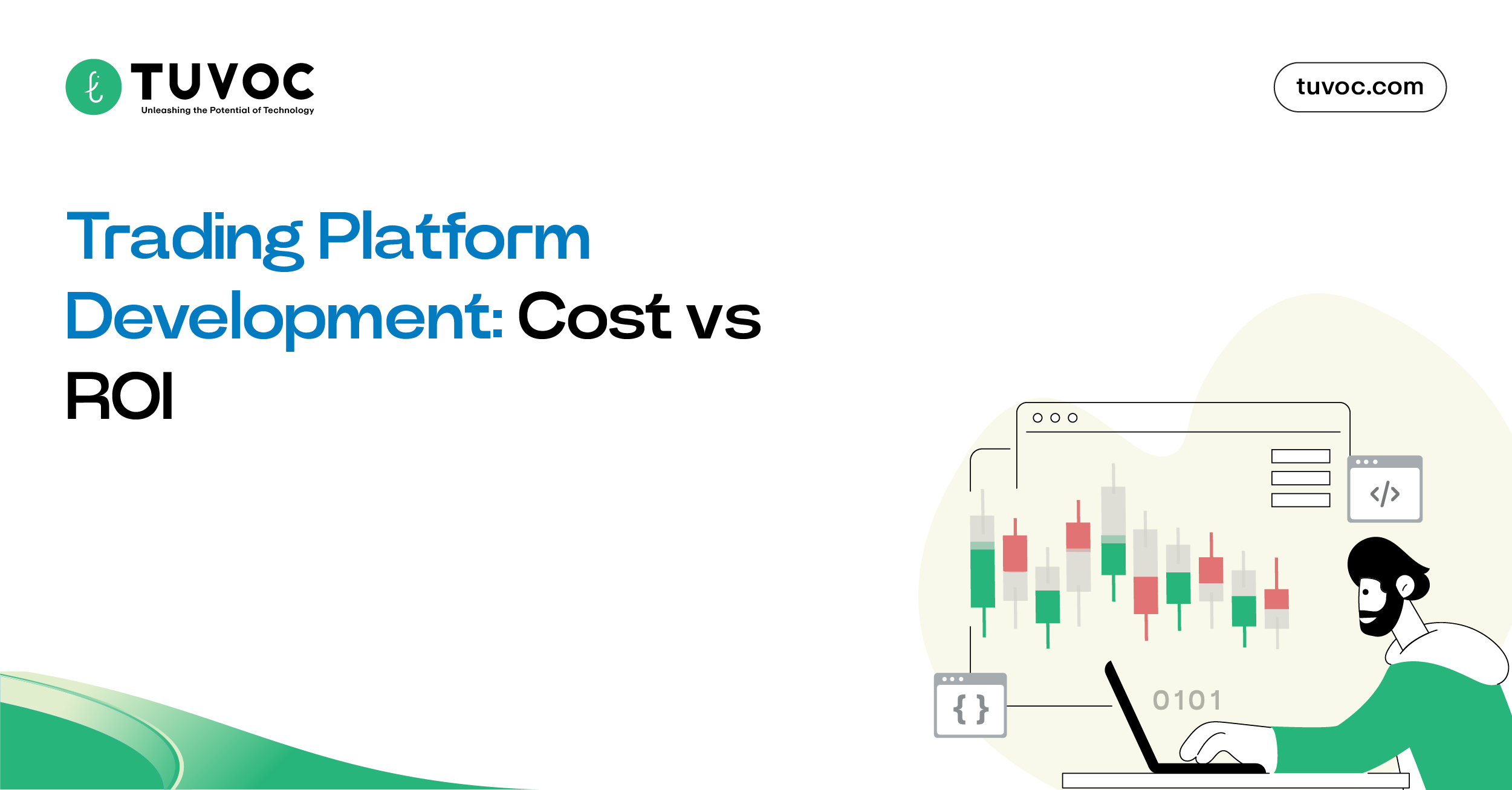 TUVOC
Unleashing the Potential of Technology

tuvoc.com

Trading Platform Development: Cost vs ROI

</>

{ }

0101